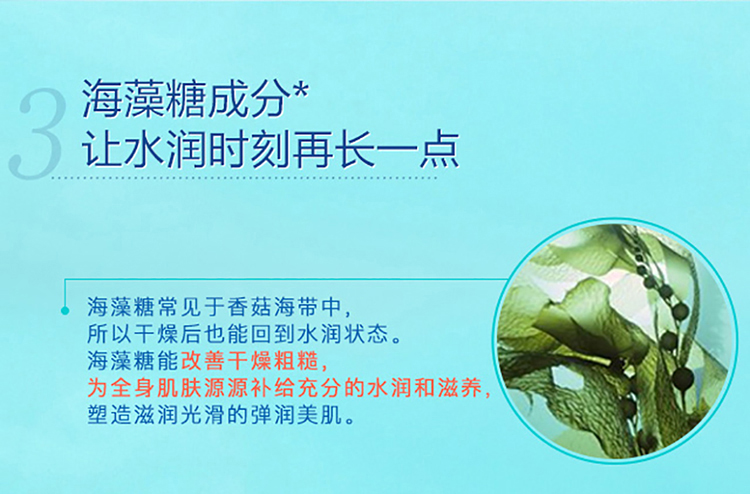 3 海藻糖成分*
让水润时刻再长一点

海藻糖常见于香菇海带中，
所以干燥后也能回到水润状态。
海藻糖能改善干燥粗糙，
为全身肌肤源源补给充分的水润和滋养，
塑造滋润光滑的弹润美肌。